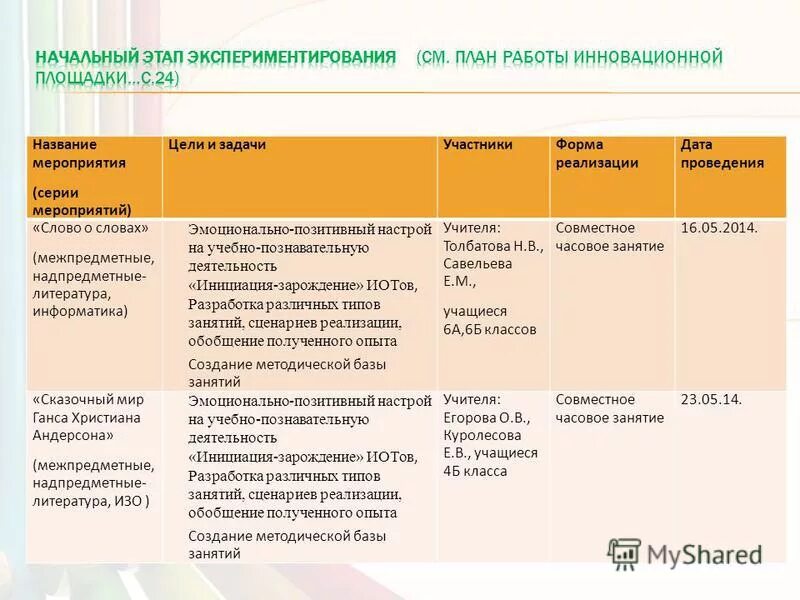 НАЧАЛЬНЫЙ ЭТАП ЭКСПЕРИМЕНТИРОВАНИЯ (СМ. ПЛАН РАБОТЫ ИННОВАЦИОННОЙ ПЛОЩАДКИ…С.24)

| Название мероприятия (серии мероприятий) | Цели и задачи | Участники | Форма реализации | Дата проведения |
|---|---|---|---|---|
| «Слово о словах» (межпредметные, надпредметные- литература, информатика) | Эмоционально-позитивный настрой на учебно-познавательную деятельность «Инициация-зарождение» ИОТов, Разработка различных типов занятий, сценариев реализации, обобщение полученного опыта Создание методической базы занятий | Учителя: Толбатова Н.В., Савельева Е.М., учащиеся 6А,6Б классов | Совместное часовое занятие | 16.05.2014. |
| «Сказочный мир Ганса Христиана Андерсона» (межпредметные, надпредметные- литература, ИЗО ) | Эмоционально-позитивный настрой на учебно-познавательную деятельность «Инициация-зарождение» ИОТов, Разработка различных типов занятий, сценариев реализации, обобщение полученного опыта Создание методической базы занятий | Учителя: Егорова О.В., Куролесова Е.В., учащиеся 4Б класса | Совместное часовое занятие | 23.05.14. |

MyShared